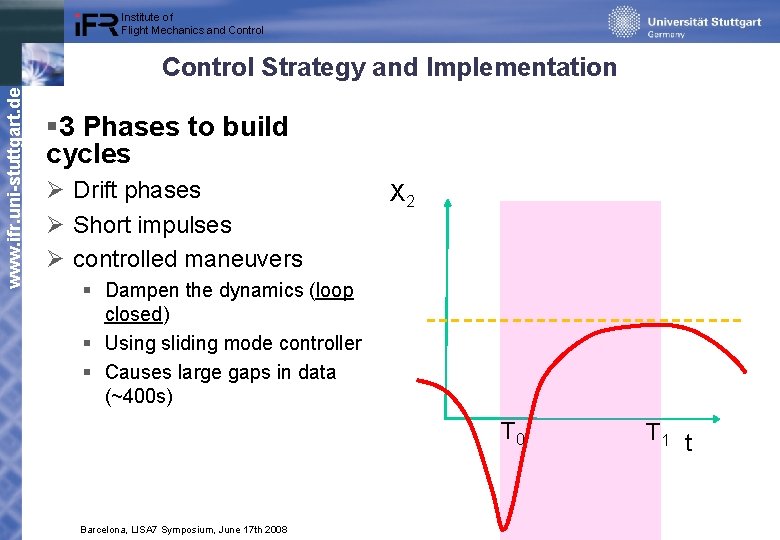 iFR Institute of Flight Mechanics and Control

Universität Stuttgart
Germany

www.ifr.uni-stuttgart.de

Control Strategy and Implementation

▪3 Phases to build cycles

➢ Drift phases
➢ Short impulses
➢ controlled maneuvers
▪ Dampen the dynamics (loop closed)
▪ Using sliding mode controller
▪ Causes large gaps in data (~400s)

$X_2$

$T_0$

$T_1$

t

Barcelona, LISA7 Symposium, June 17th 2008